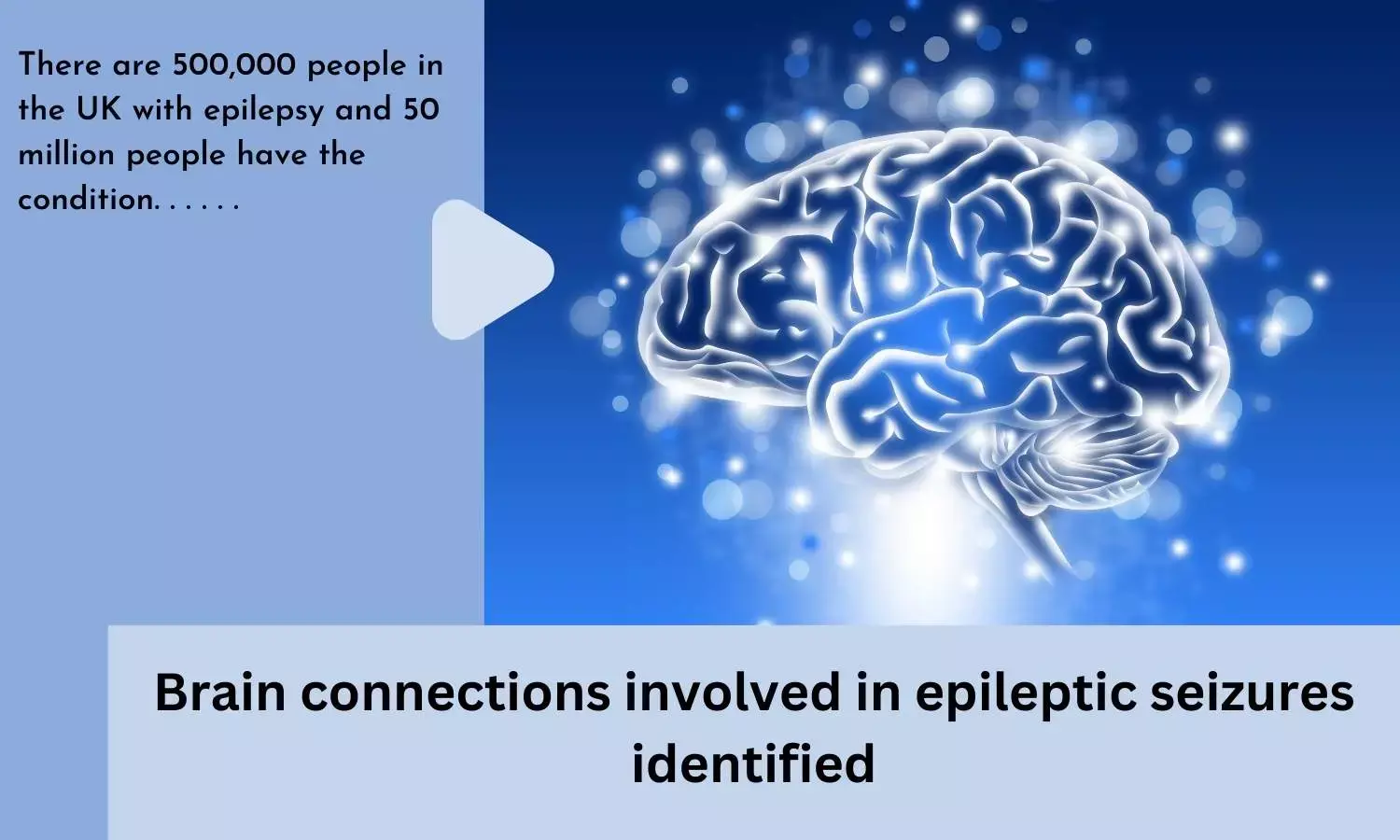 There are 500,000 people in the UK with epilepsy and 50 million people have the condition. . . . . .

Brain connections involved in epileptic seizures identified